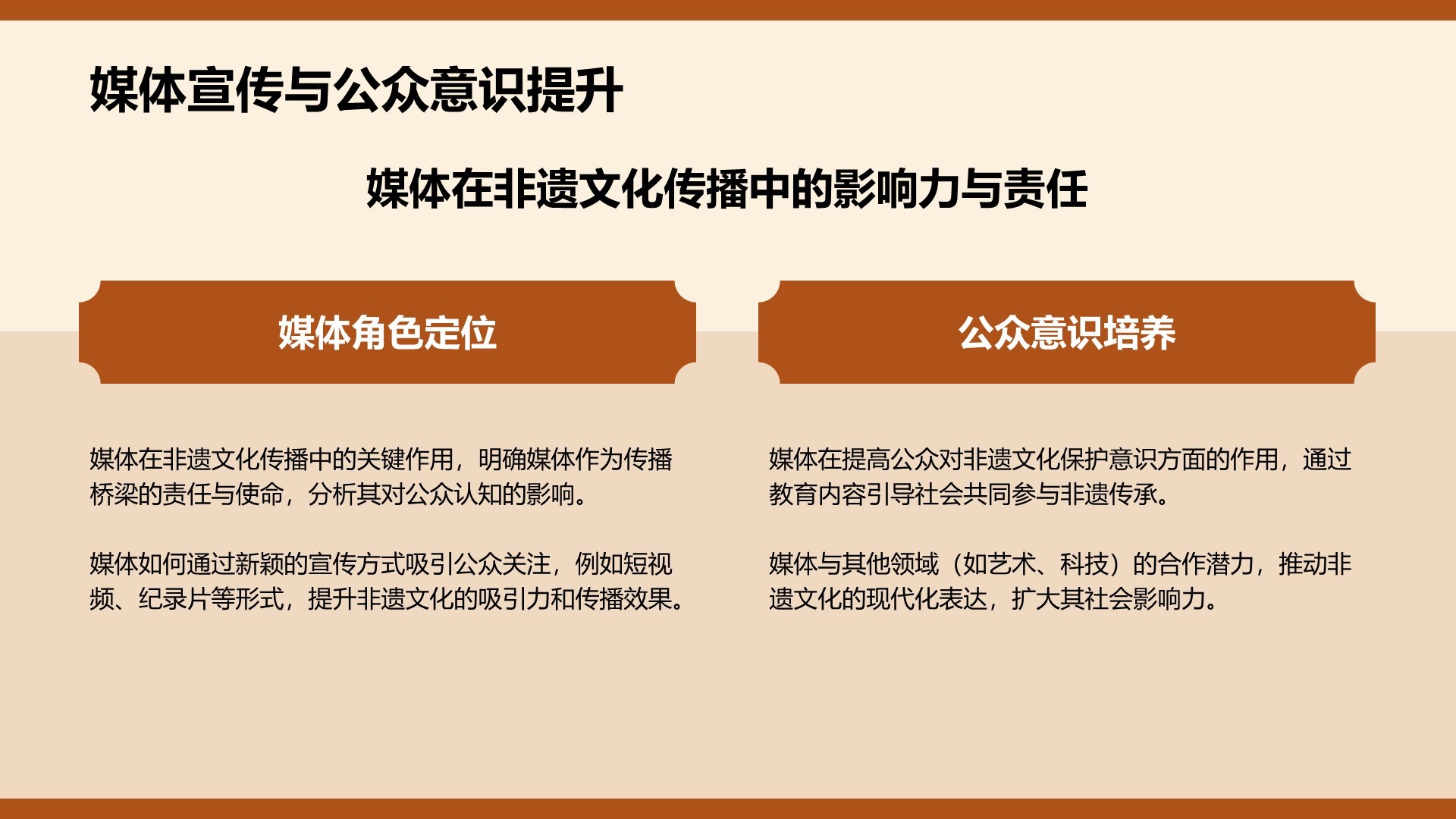 媒体宣传与公众意识提升

媒体在非遗文化传播中的影响力与责任

媒体角色定位

媒体在非遗文化传播中的关键作用，明确媒体作为传播桥梁的责任与使命，分析其对公众认知的影响。

媒体如何通过新颖的宣传方式吸引公众关注，例如短视频、纪录片等形式，提升非遗文化的吸引力和传播效果。

公众意识培养

媒体在提高公众对非遗文化保护意识方面的作用，通过教育内容引导社会共同参与非遗传承。

媒体与其他领域（如艺术、科技）的合作潜力，推动非遗文化的现代化表达，扩大其社会影响力。